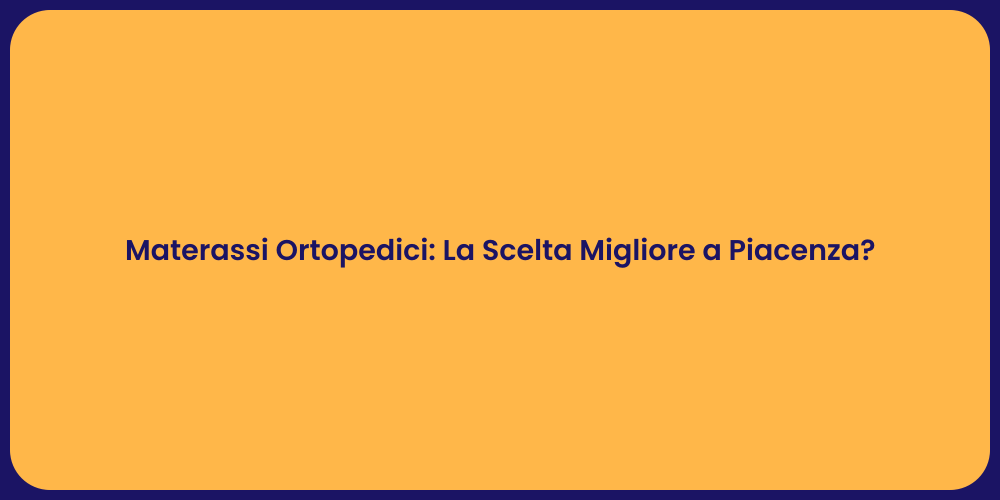 Materassi Ortopedici: La Scelta Migliore a Piacenza?